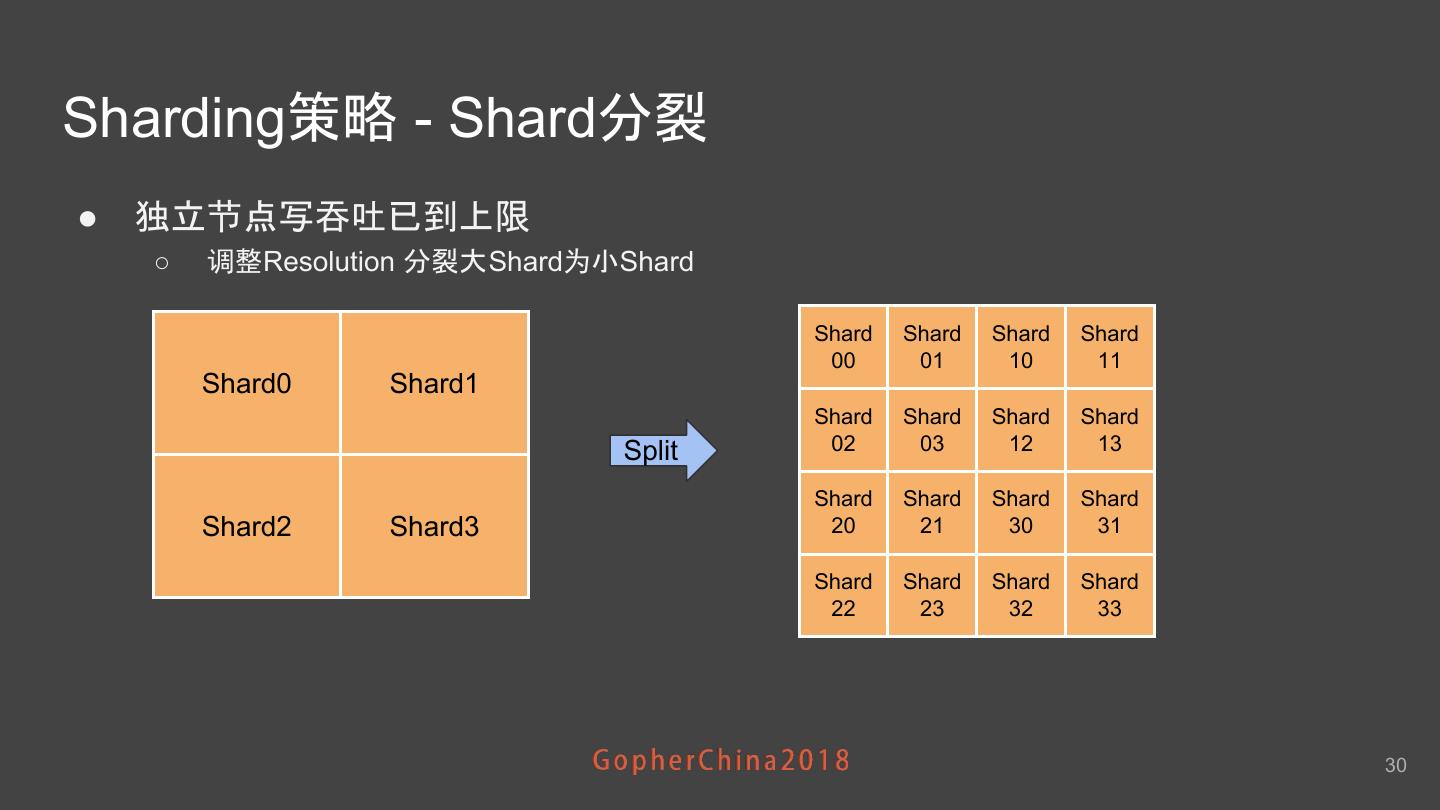 Sharding策略 - Shard分裂

● 独立节点写吞吐已到上限
 ○ 调整Resolution 分裂大Shard为小Shard

| Shard0 | Shard1 |
|---|---|
| Shard2 | Shard3 |

Split

| Shard 00 | Shard 01 | Shard 10 | Shard 11 |
|---|---|---|---|
| Shard 02 | Shard 03 | Shard 12 | Shard 13 |
| Shard 20 | Shard 21 | Shard 30 | Shard 31 |
| Shard 22 | Shard 23 | Shard 32 | Shard 33 |

GopherChina2018

30